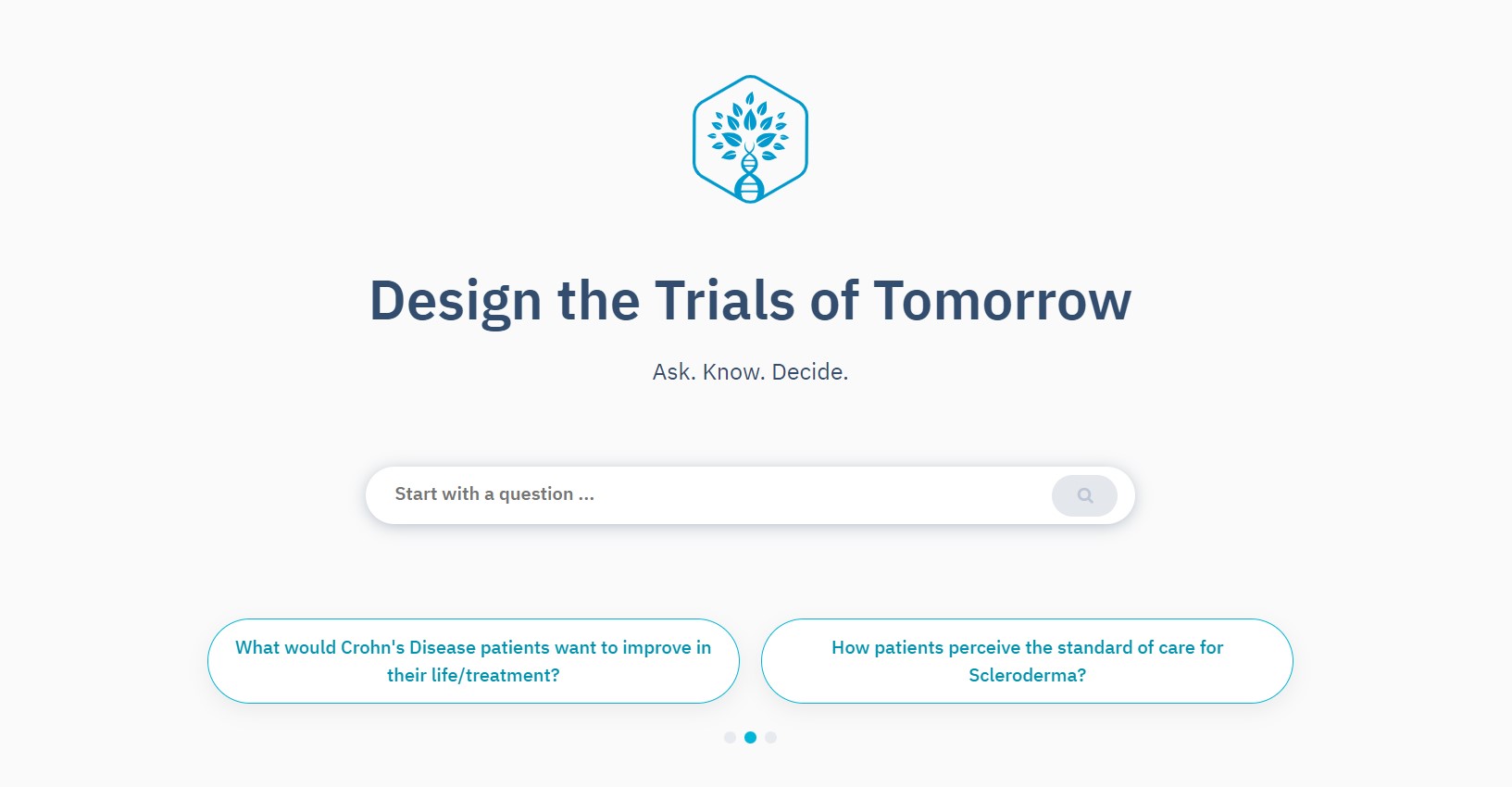 Design the Trials of Tomorrow

Ask. Know. Decide.

Start with a question ...

What would Crohn's Disease patients want to improve in their life/treatment?

How patients perceive the standard of care for Scleroderma?